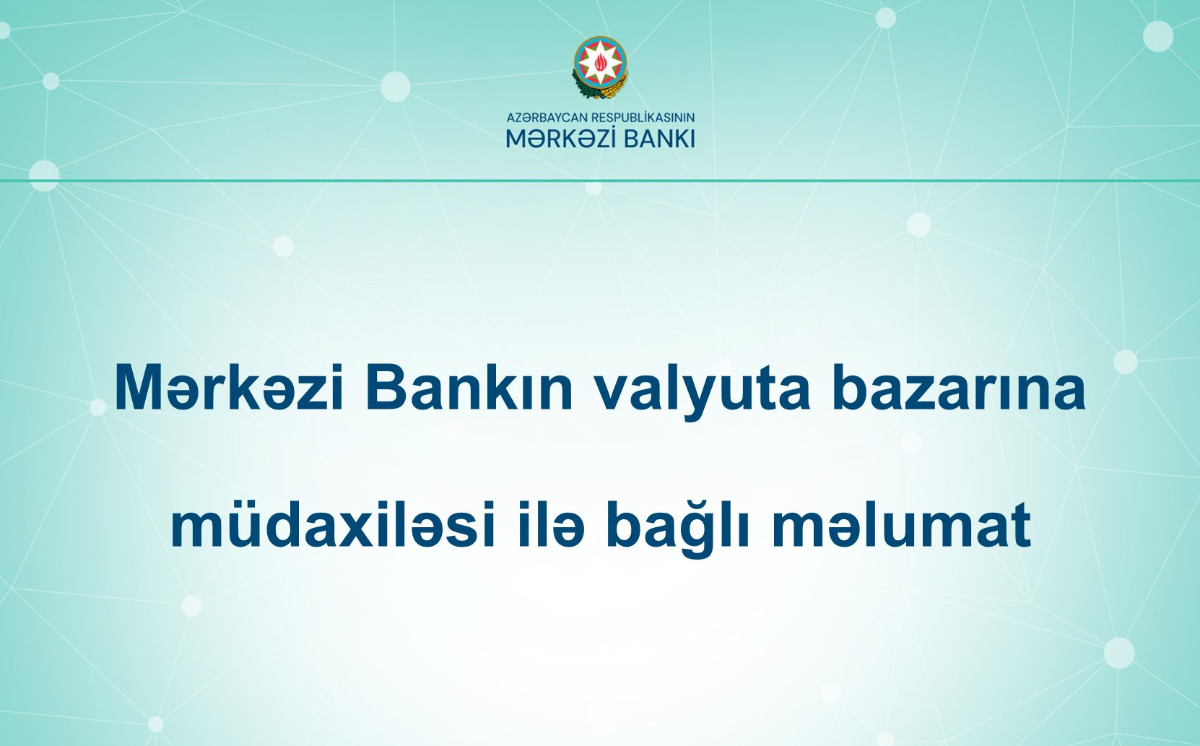 AZƏRBAYCAN RESPUBLİKASININ
MƏRKƏZİ BANKI

Mərkəzi Bankın valyuta bazarına müdaxiləsi ilə bağlı məlumat